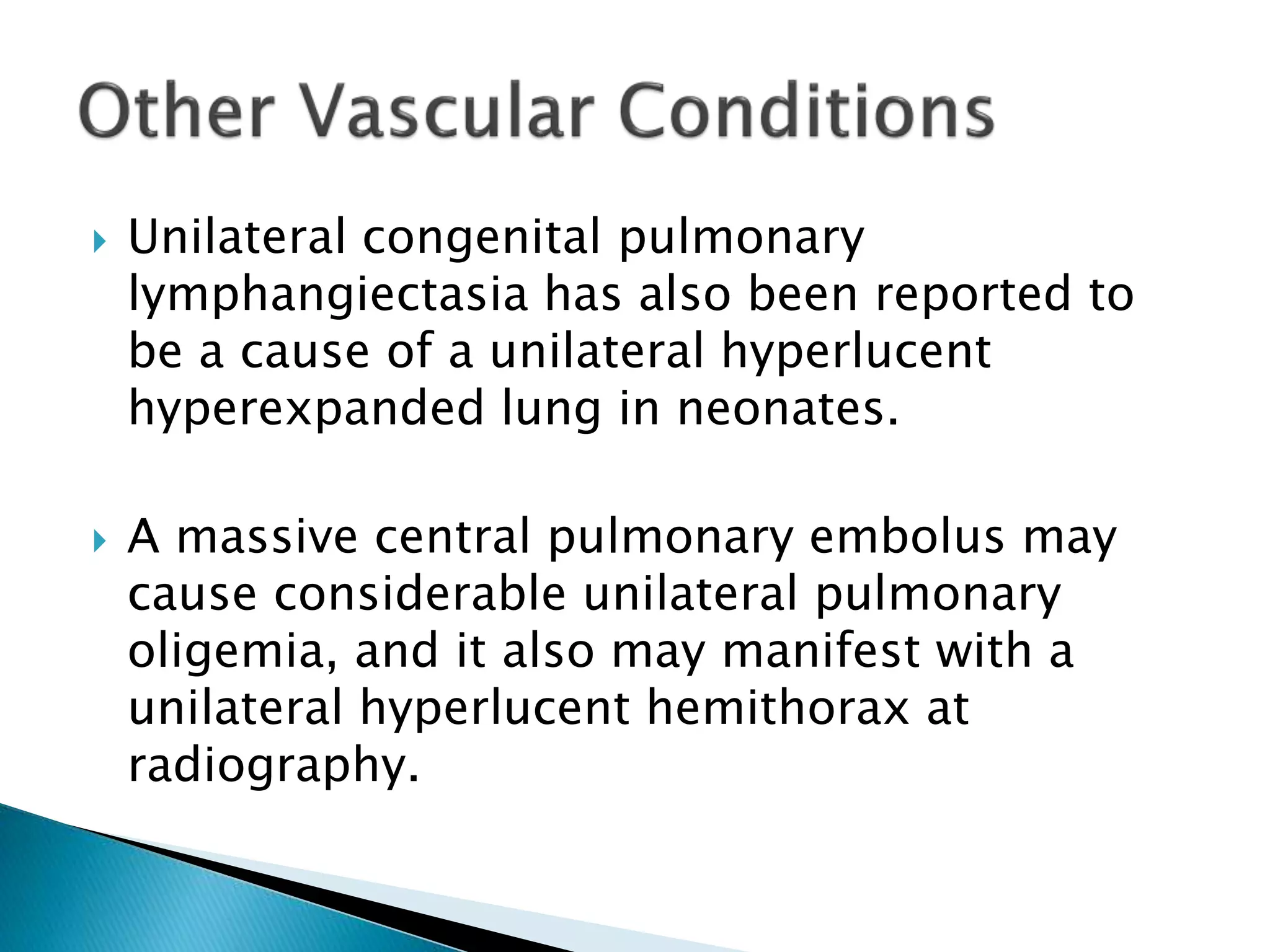 Other Vascular Conditions

Unilateral congenital pulmonary lymphangiectasia has also been reported to be a cause of a unilateral hyperlucent hyperexpanded lung in neonates.

A massive central pulmonary embolus may cause considerable unilateral pulmonary oligemia, and it also may manifest with a unilateral hyperlucent hemithorax at radiography.